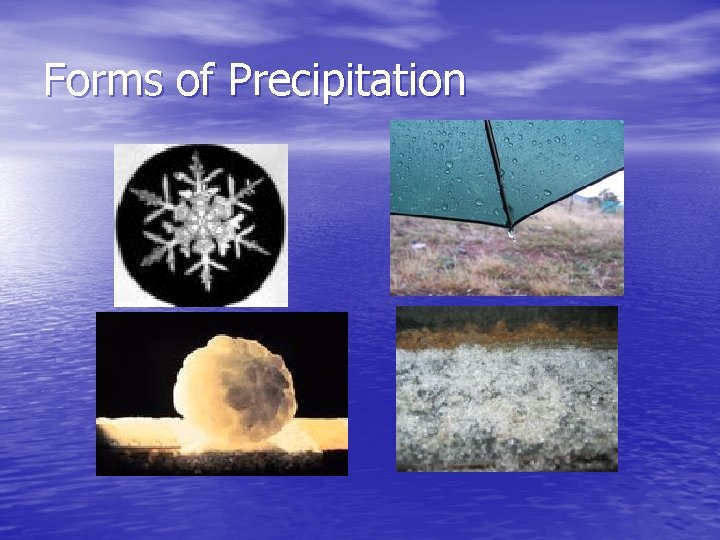 Forms of Precipitation